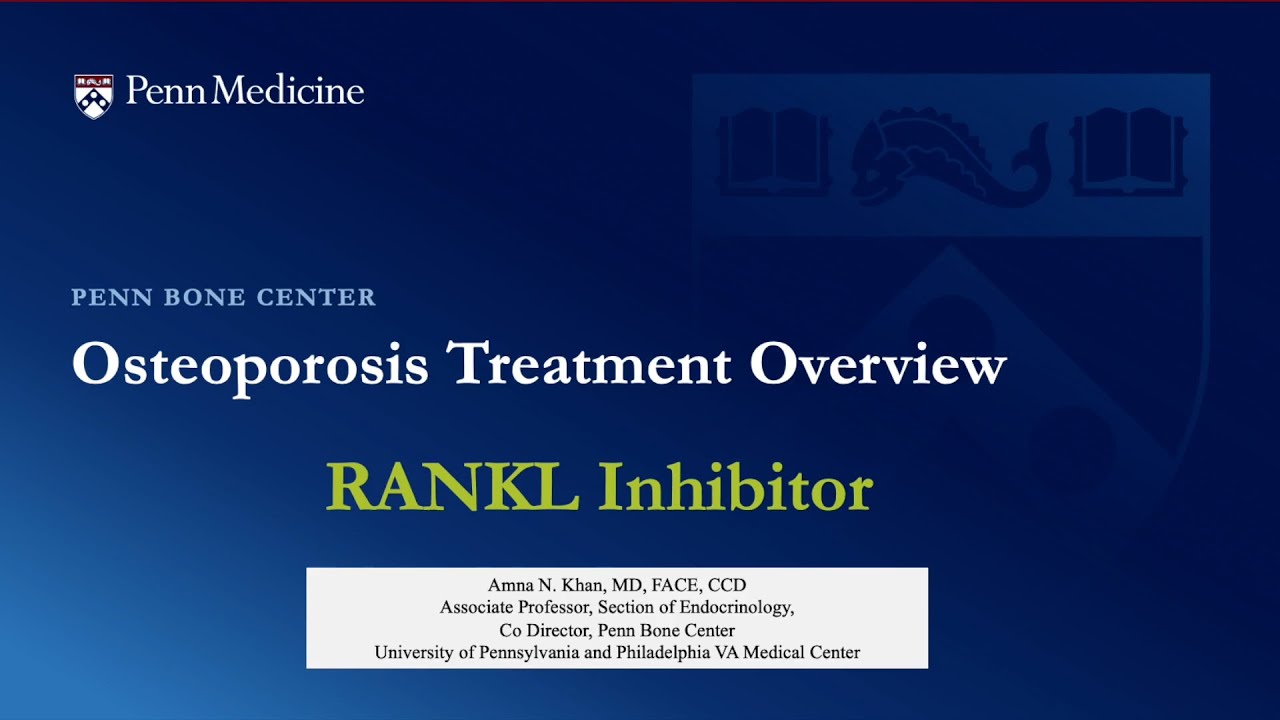 Penn Medicine

PENN BONE CENTER

Osteoporosis Treatment Overview

RANKL Inhibitor

Amna N. Khan, MD, FACE, CCD
Associate Professor, Section of Endocrinology,
Co Director, Penn Bone Center
University of Pennsylvania and Philadelphia VA Medical Center